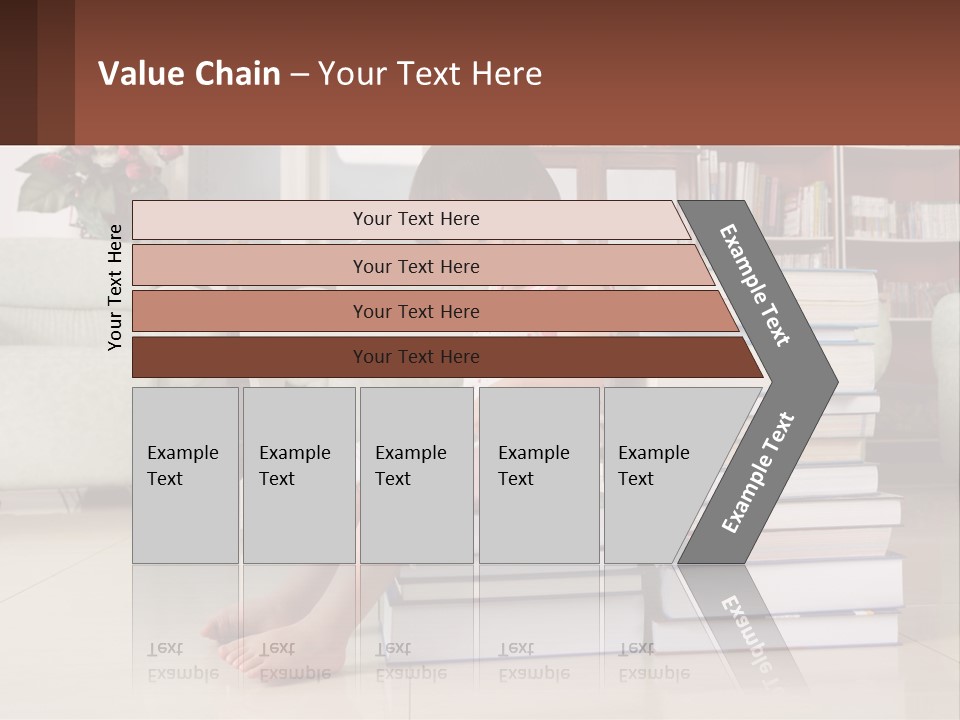 Value Chain – Your Text Here

Your Text Here

Your Text Here

Your Text Here

Your Text Here

Your Text Here

Example Text

Example Text

Example Text

Example Text

Example Text

Example Text

Example Text